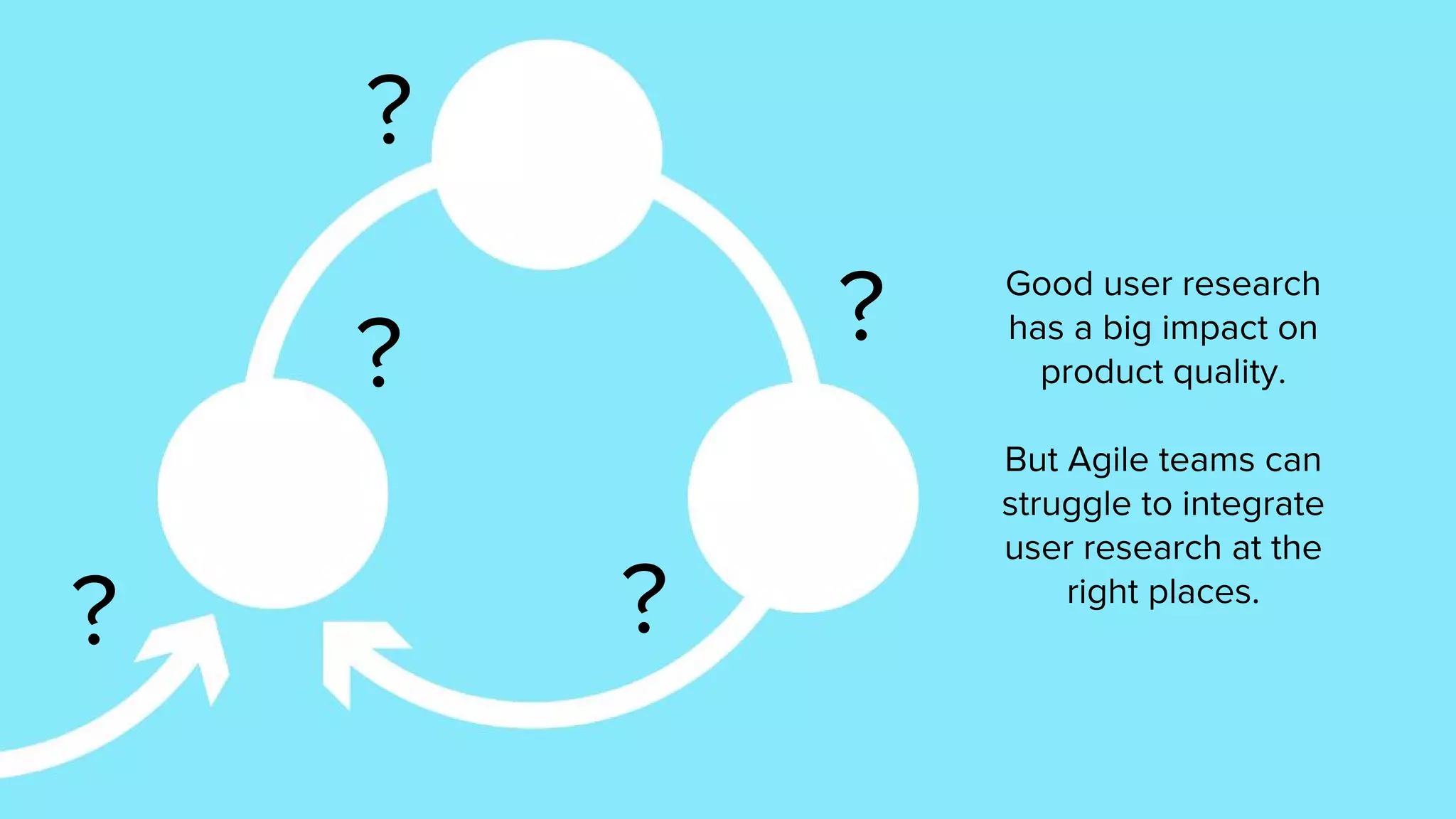 ?
?
?
?
?

Good user research has a big impact on product quality.

But Agile teams can struggle to integrate user research at the right places.